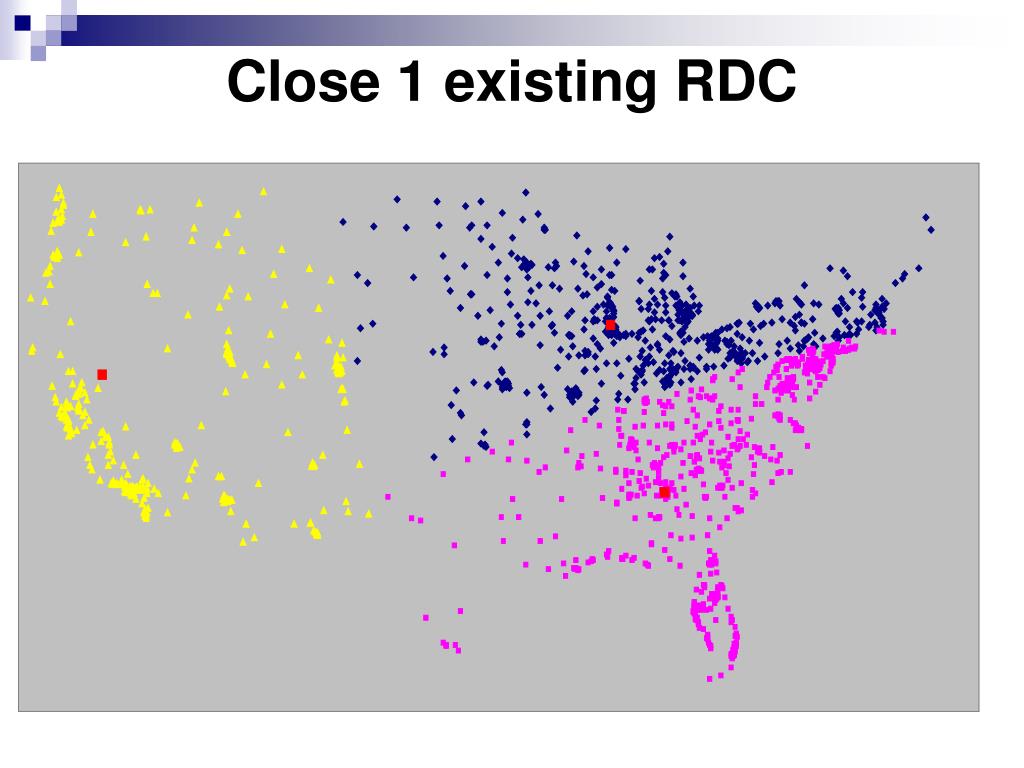 Close 1 existing RDC